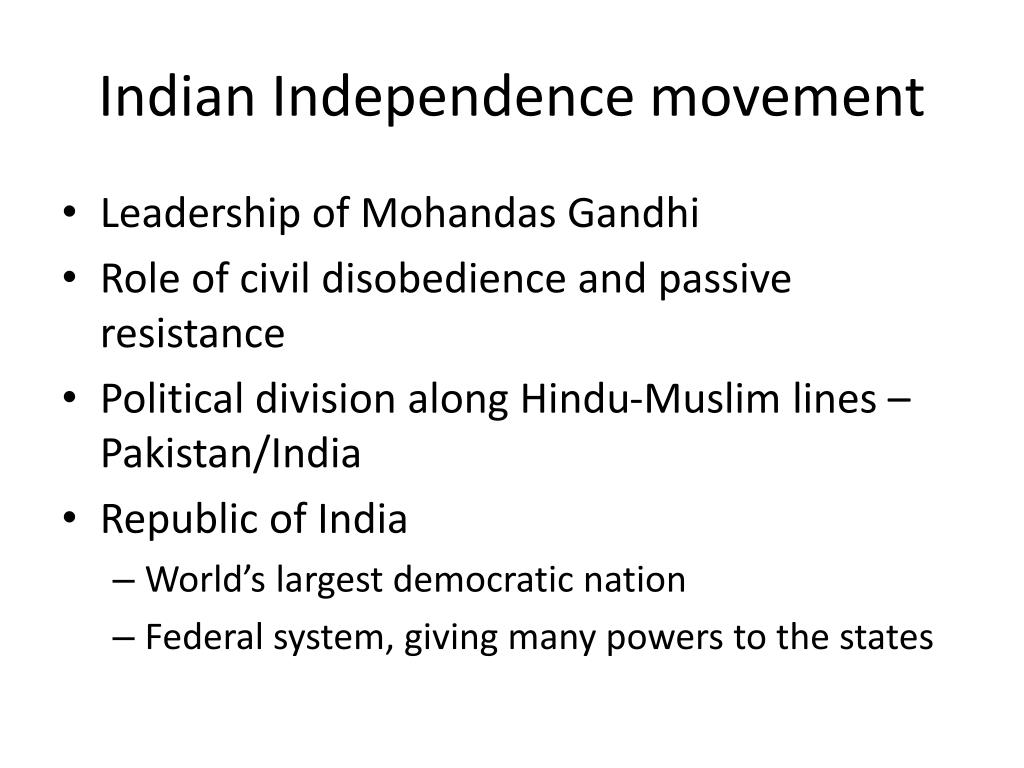 Indian Independence movement

• Leadership of Mohandas Gandhi
• Role of civil disobedience and passive resistance
• Political division along Hindu-Muslim lines – Pakistan/India
• Republic of India
  – World’s largest democratic nation
  – Federal system, giving many powers to the states